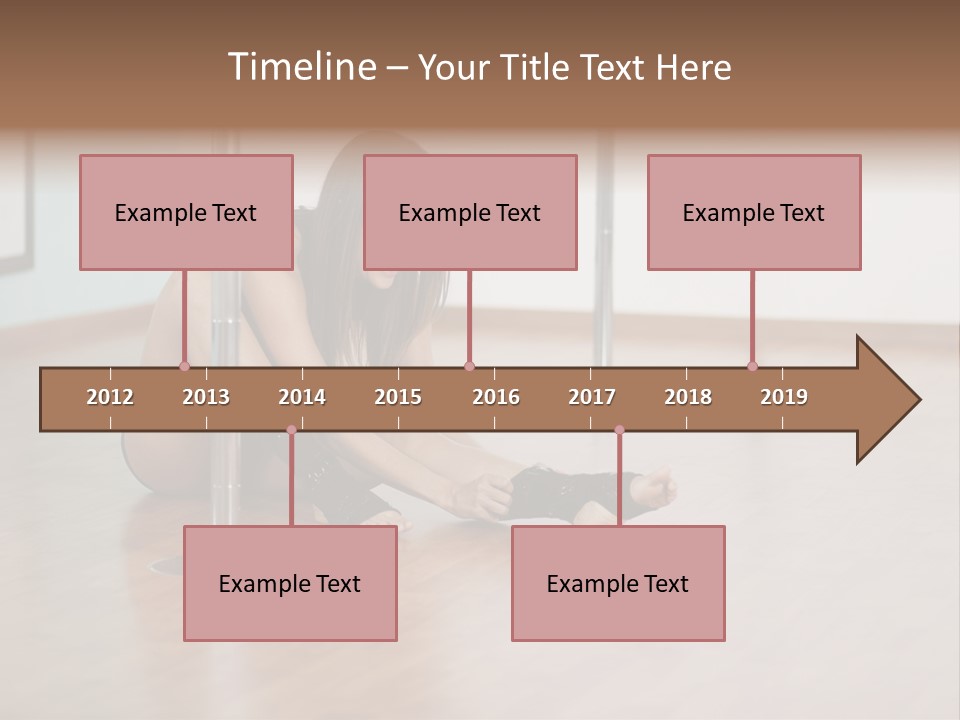 Timeline – Your Title Text Here

Example Text

Example Text

Example Text

2012 2013 2014 2015 2016 2017 2018 2019

Example Text

Example Text